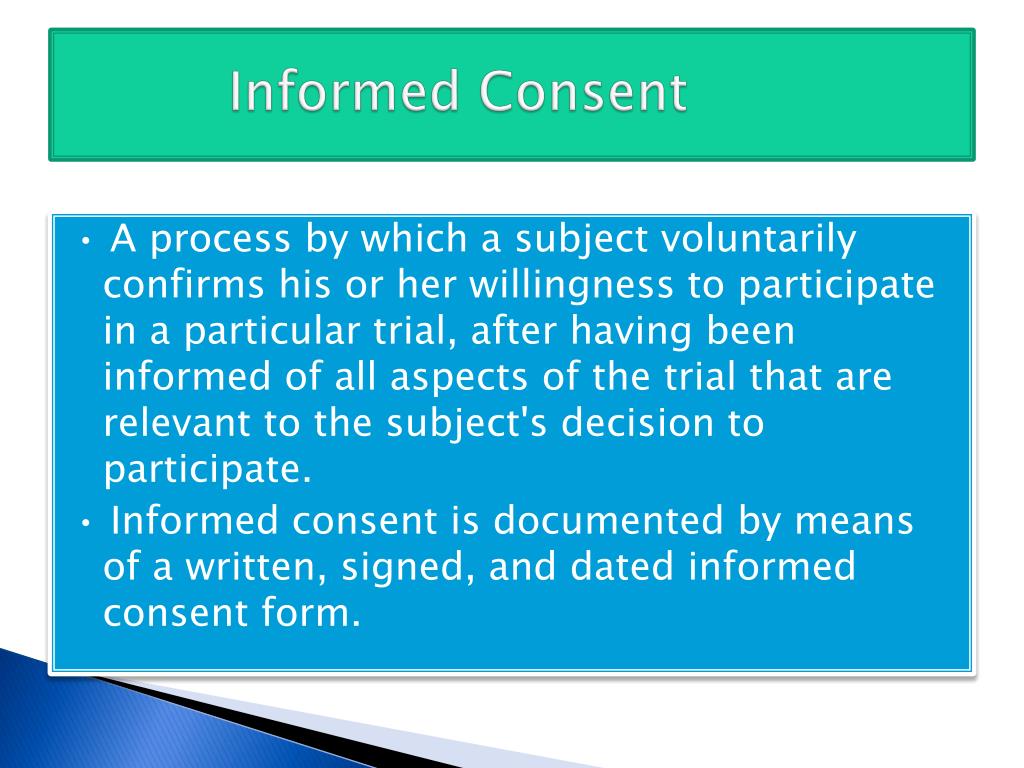 Informed Consent

• A process by which a subject voluntarily confirms his or her willingness to participate in a particular trial, after having been informed of all aspects of the trial that are relevant to the subject's decision to participate.

• Informed consent is documented by means of a written, signed, and dated informed consent form.